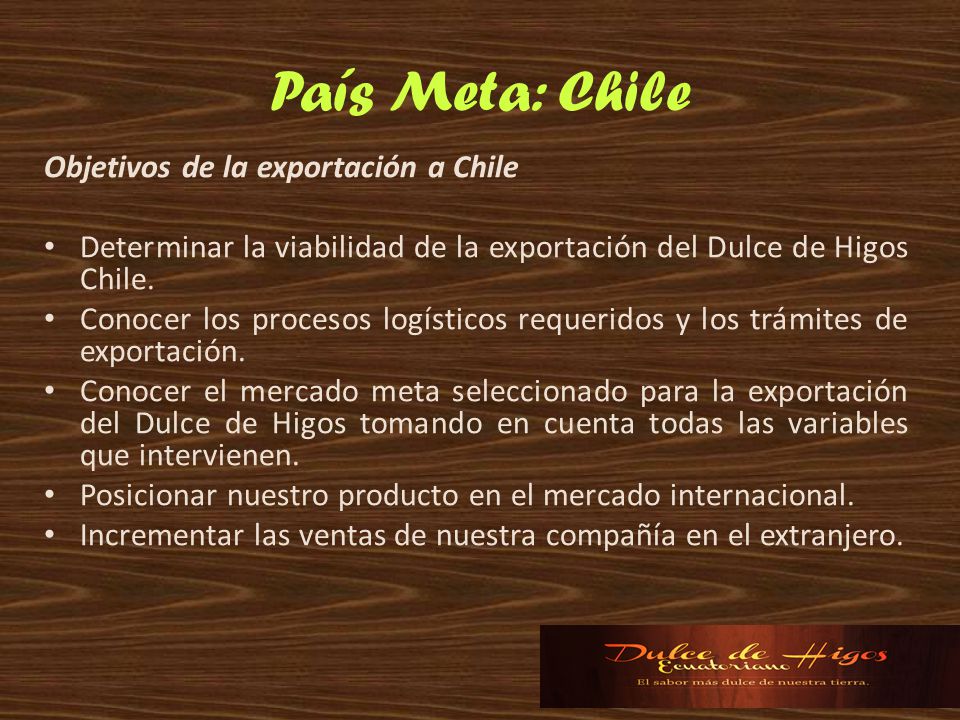 País Meta: Chile

Objetivos de la exportación a Chile

• Determinar la viabilidad de la exportación del Dulce de Higos Chile.
• Conocer los procesos logísticos requeridos y los trámites de exportación.
• Conocer el mercado meta seleccionado para la exportación del Dulce de Higos tomando en cuenta todas las variables que intervienen.
• Posicionar nuestro producto en el mercado internacional.
• Incrementar las ventas de nuestra compañía en el extranjero.

Dulce de Higos
Ecuatoriano
El sabor más dulce de nuestra tierra.